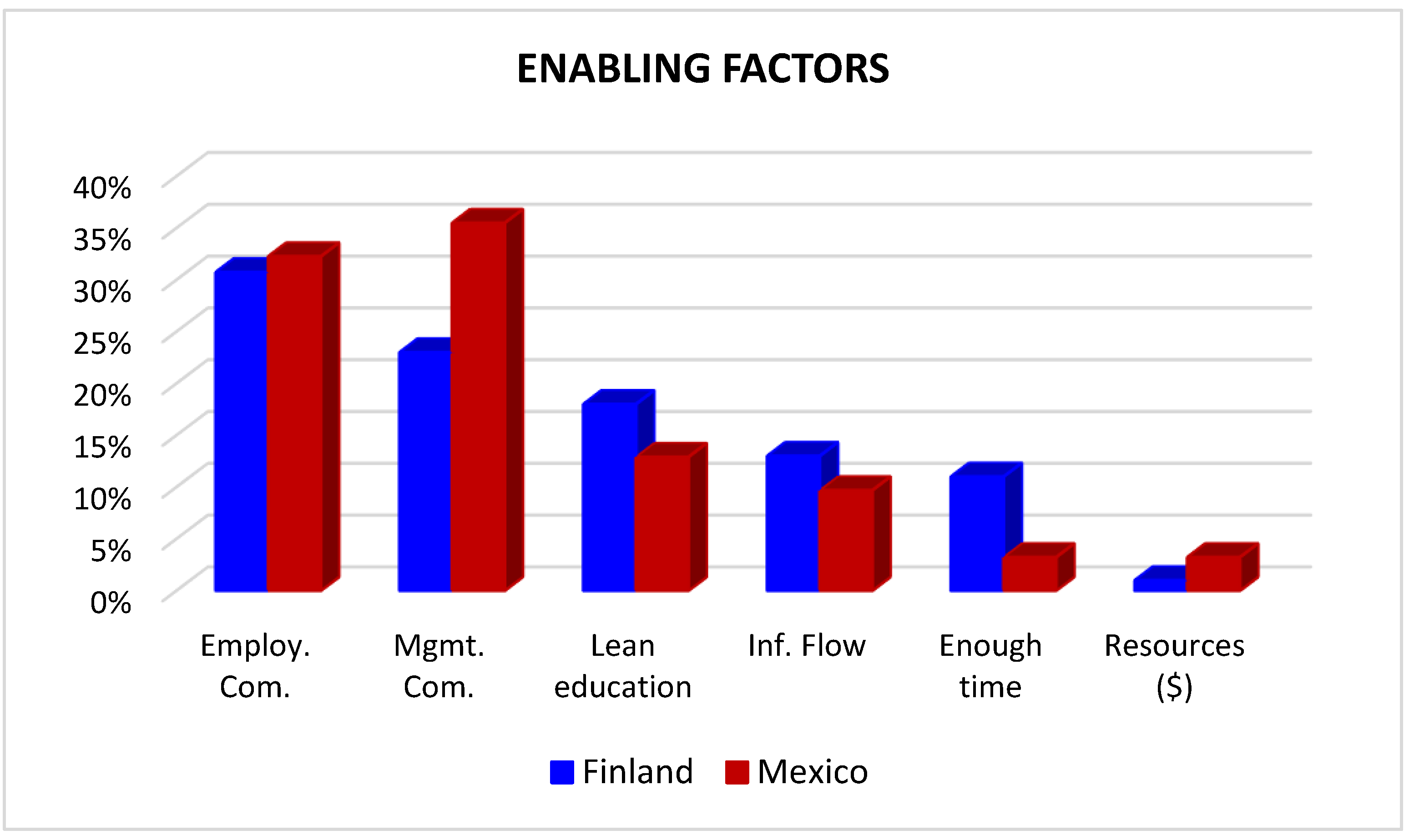 ENABLING FACTORS

40%
35%
30%
25%
20%
15%
10%
5%
0%

Employ. Com.
Mgmt. Com.
Lean education
Inf. Flow
Enough time
Resources ($)

Finland
Mexico